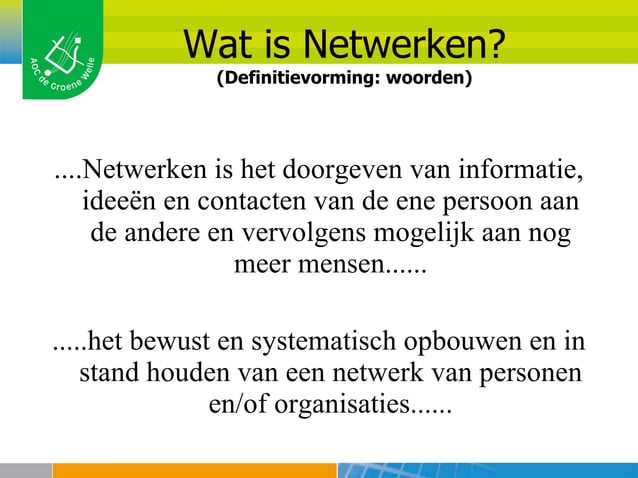 AOC de Groene Welle

Wat is Netwerken?
(Definitievorming: woorden)

....Netwerken is het doorgeven van informatie, ideeën en contacten van de ene persoon aan de andere en vervolgens mogelijk aan nog meer mensen......

.....het bewust en systematisch opbouwen en in stand houden van een netwerk van personen en/of organisaties......